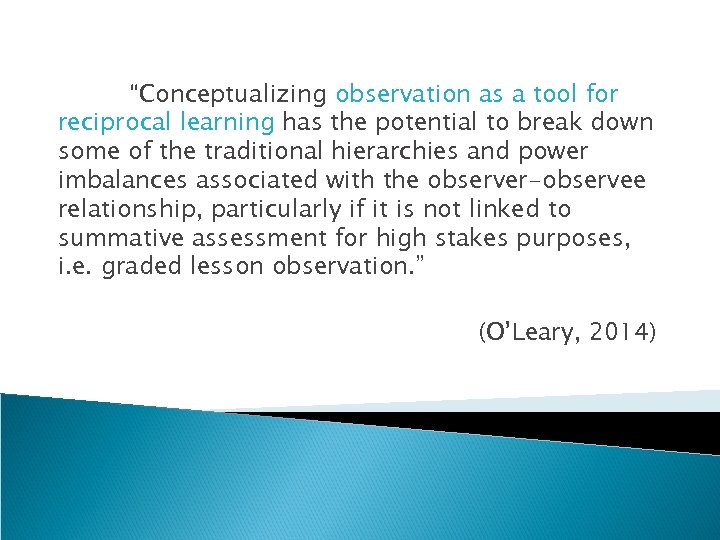 “Conceptualizing observation as a tool for reciprocal learning has the potential to break down some of the traditional hierarchies and power imbalances associated with the observer-observee relationship, particularly if it is not linked to summative assessment for high stakes purposes, i.e. graded lesson observation.”

(O’Leary, 2014)